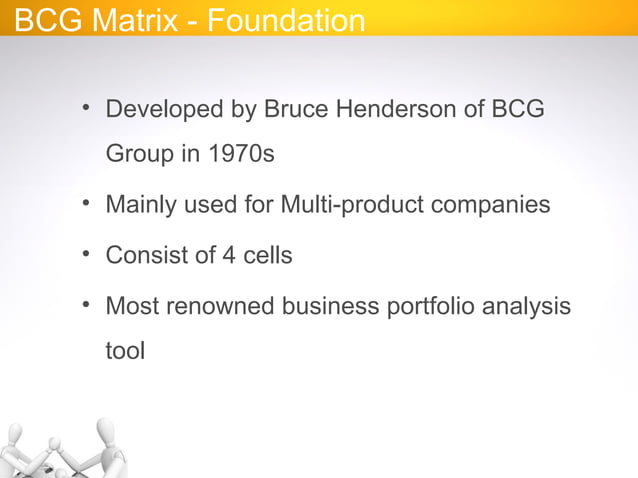 BCG Matrix - Foundation

• Developed by Bruce Henderson of BCG Group in 1970s

• Mainly used for Multi-product companies

• Consist of 4 cells

• Most renowned business portfolio analysis tool